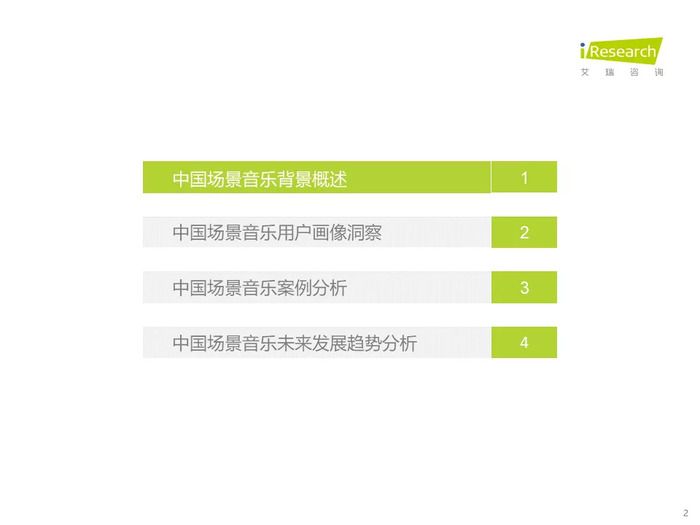 iResearch
艾瑞咨询

中国场景音乐背景概述 1

中国场景音乐用户画像洞察 2

中国场景音乐案例分析 3

中国场景音乐未来发展趋势分析 4

2